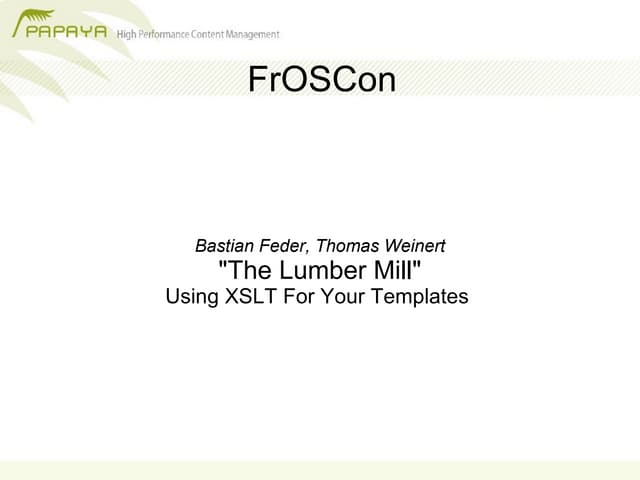 PAPAYA High Performance Content Management

FrOSCon

Bastian Feder, Thomas Weinert
"The Lumber Mill"
Using XSLT For Your Templates